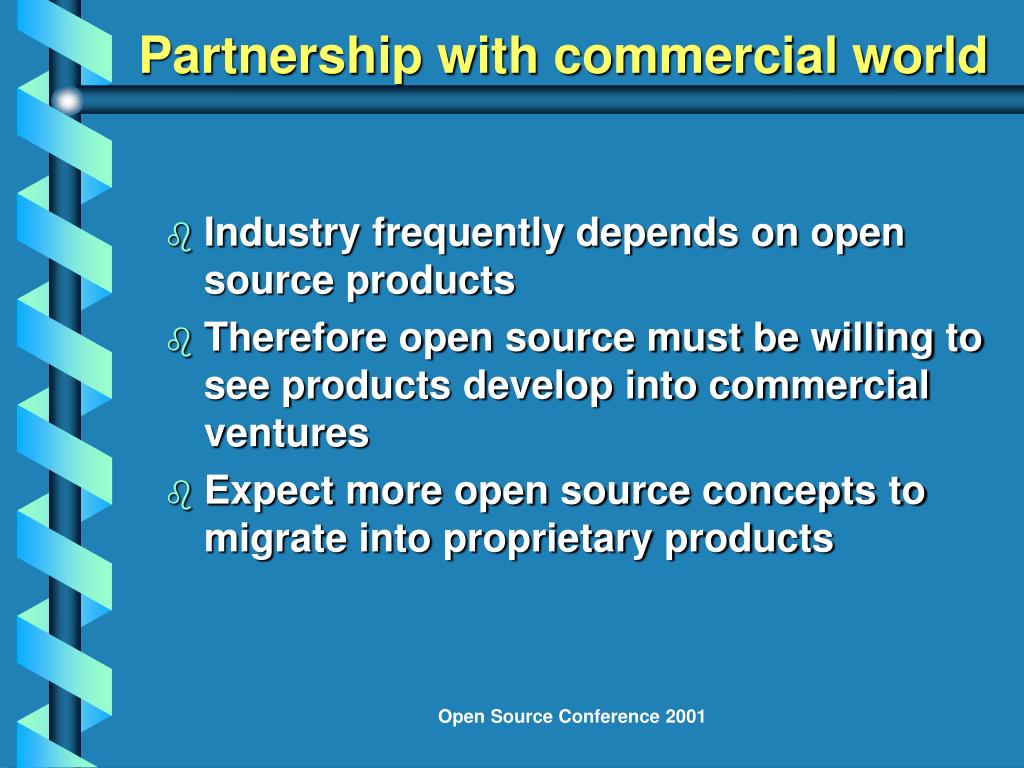 Partnership with commercial world

- Industry frequently depends on open source products
- Therefore open source must be willing to see products develop into commercial ventures
- Expect more open source concepts to migrate into proprietary products

Open Source Conference 2001